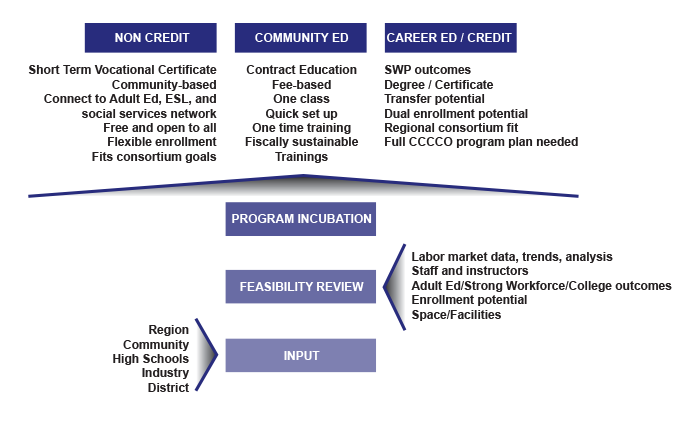 NON CREDIT

Short Term Vocational Certificate
Community-based
Connect to Adult Ed, ESL, and social services network
Free and open to all
Flexible enrollment
Fits consortium goals

COMMUNITY ED

Contract Education
Fee-based
One class
Quick set up
One time training
Fiscally sustainable
Trainings

CAREER ED / CREDIT

SWP outcomes
Degree / Certificate
Transfer potential
Dual enrollment potential
Regional consortium fit
Full CCCCO program plan needed

PROGRAM INCUBATION

FEASIBILITY REVIEW

Labor market data, trends, analysis
Staff and instructors
Adult Ed/Strong Workforce/College outcomes
Enrollment potential
Space/Facilities

Region
Community
High Schools
Industry
District

INPUT